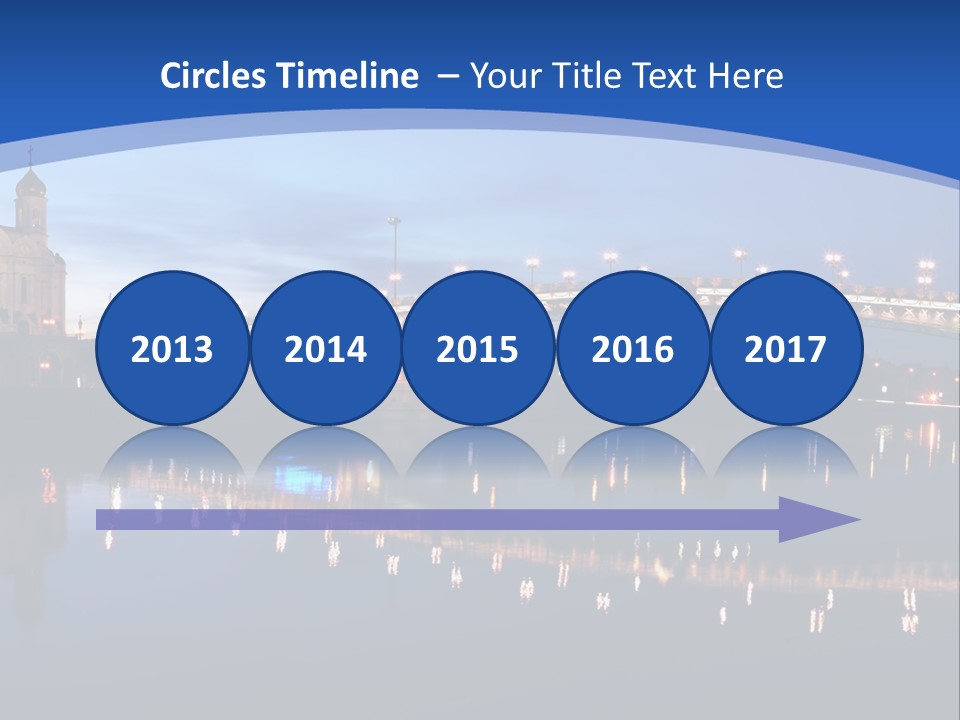 Circles Timeline – Your Title Text Here

2013

2014

2015

2016

2017